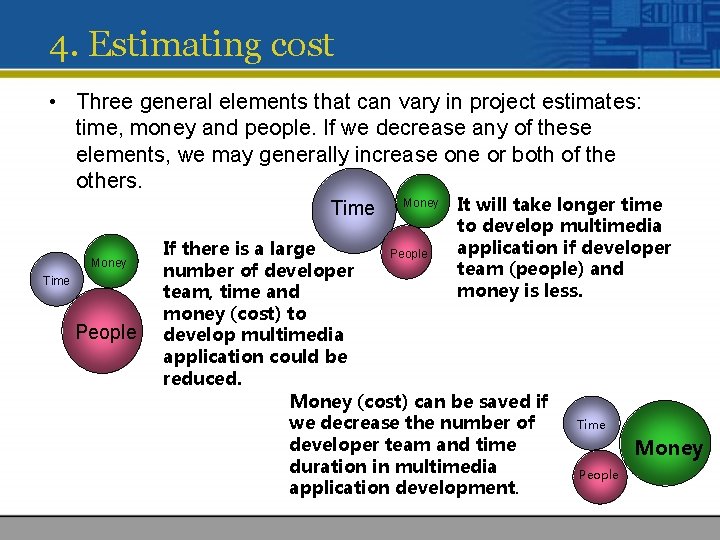 4. Estimating cost

• Three general elements that can vary in project estimates: time, money and people. If we decrease any of these elements, we may generally increase one or both of the others.

Time
Money
People

It will take longer time to develop multimedia application if developer team (people) and money is less.

Time
Money
People

If there is a large number of developer team, time and money (cost) to develop multimedia application could be reduced.

Money (cost) can be saved if we decrease the number of developer team and time duration in multimedia application development.

Time
Money
People